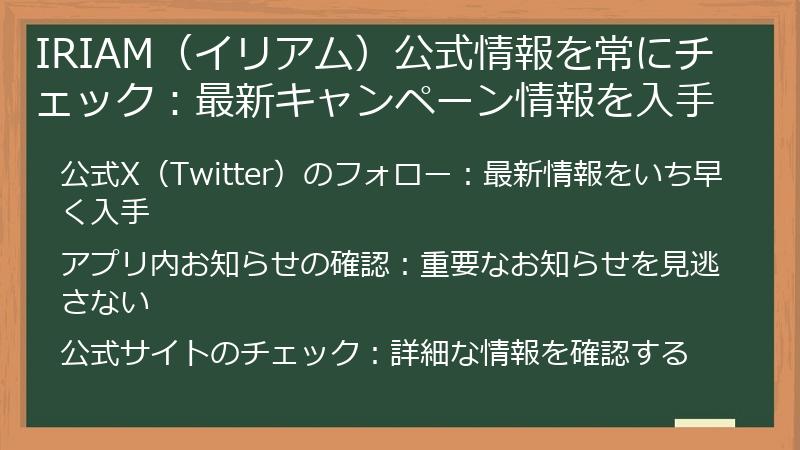 IRIAM（イリアム）公式情報を常にチェック：最新キャンペーン情報を入手

公式X（Twitter）のフォロー：最新情報をいち早く入手

アプリ内お知らせの確認：重要なお知らせを見逃さない

公式サイトのチェック：詳細な情報を確認する